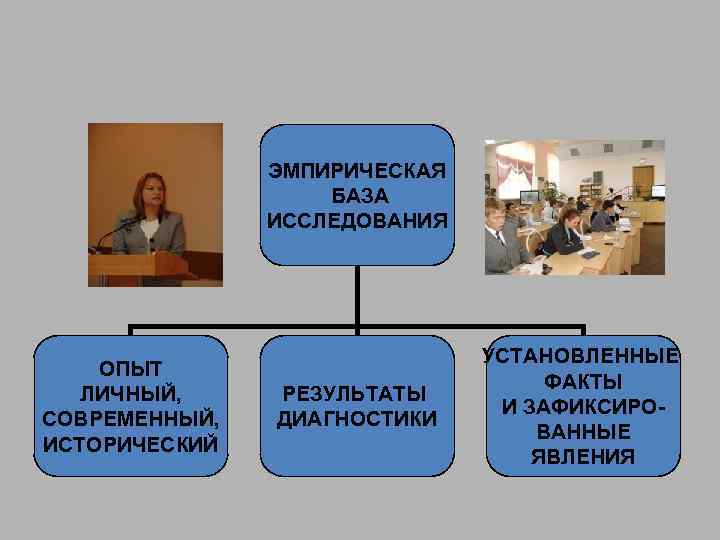 ЭМПИРИЧЕСКАЯ БАЗА ИССЛЕДОВАНИЯ

ОПЫТ ЛИЧНЫЙ, СОВРЕМЕННЫЙ, ИСТОРИЧЕСКИЙ

РЕЗУЛЬТАТЫ ДИАГНОСТИКИ

УСТАНОВЛЕННЫЕ ФАКТЫ И ЗАФИКСИРОВАННЫЕ ЯВЛЕНИЯ